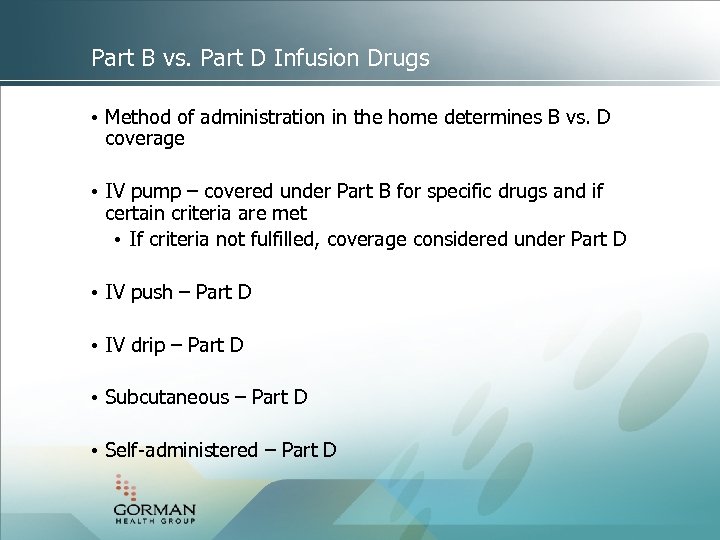 Part B vs. Part D Infusion Drugs

• Method of administration in the home determines B vs. D coverage

• IV pump – covered under Part B for specific drugs and if certain criteria are met
  • If criteria not fulfilled, coverage considered under Part D

• IV push – Part D

• IV drip – Part D

• Subcutaneous – Part D

• Self-administered – Part D

GORMAN
HEALTH GROUP